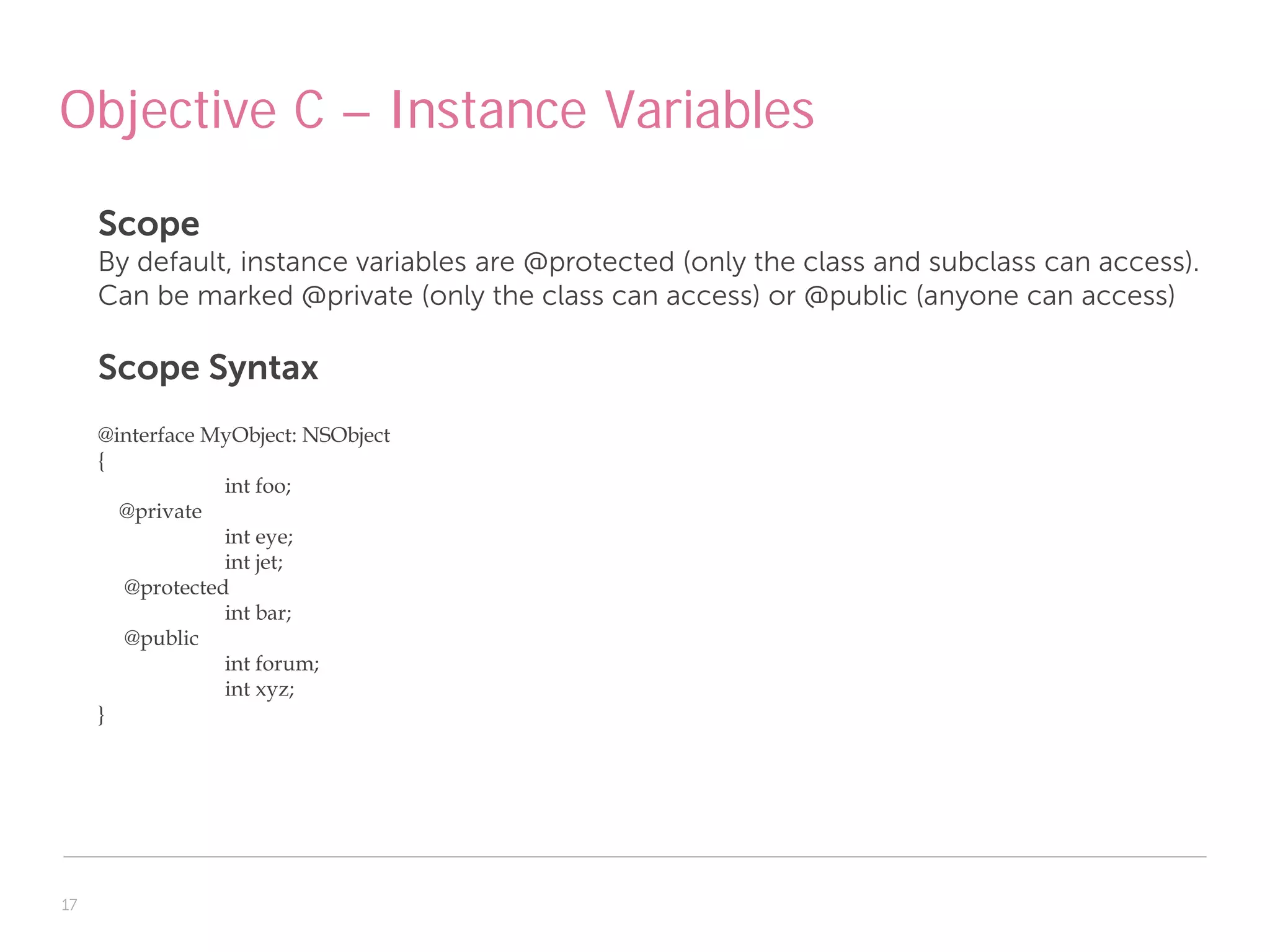 Objective C – Instance Variables

Scope
By default, instance variables are @protected (only the class and subclass can access).
Can be marked @private (only the class can access) or @public (anyone can access)

Scope Syntax

@interface MyObject: NSObject
{
int foo;
@private
int eye;
int jet;
@protected
int bar;
@public
int forum;
int xyz;
}

17